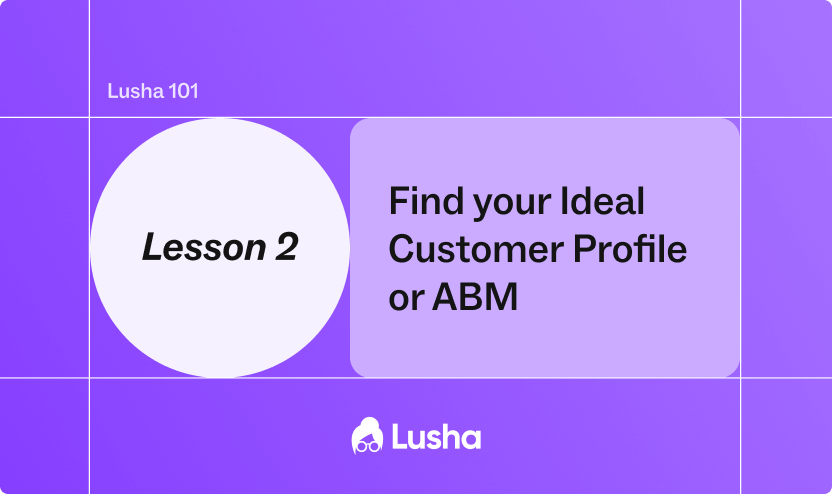 Lusha 101

Lesson 2

Find your Ideal Customer Profile or ABM

Lusha